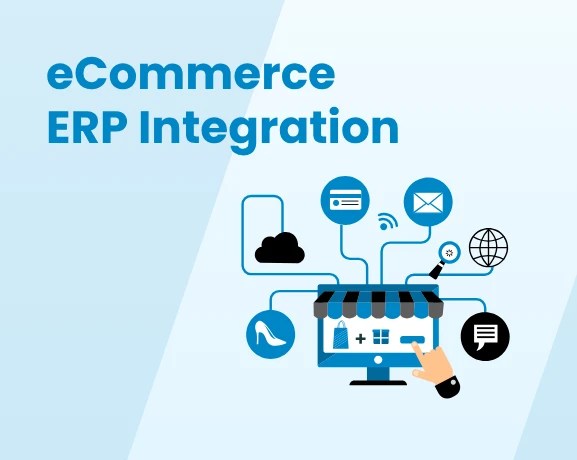 eCommerce
ERP Integration